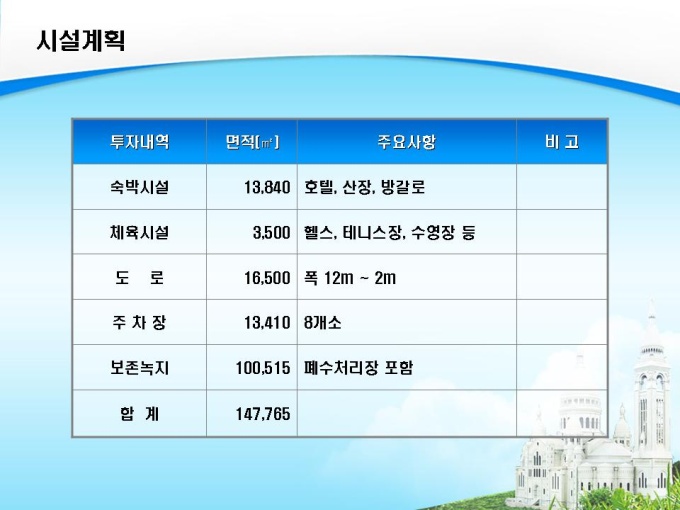 시설계획

| 투자내역 | 면적(㎡) | 주요사항 | 비 고 |
|---|---|---|---|
| 숙박시설 | 13,840 | 호텔, 산장, 방갈로 | |
| 체육시설 | 3,500 | 헬스, 테니스장, 수영장 등 | |
| 도 로 | 16,500 | 폭 12m ~ 2m | |
| 주 차 장 | 13,410 | 8개소 | |
| 보존녹지 | 100,515 | 폐수처리장 포함 | |
| 합 계 | 147,765 | | |